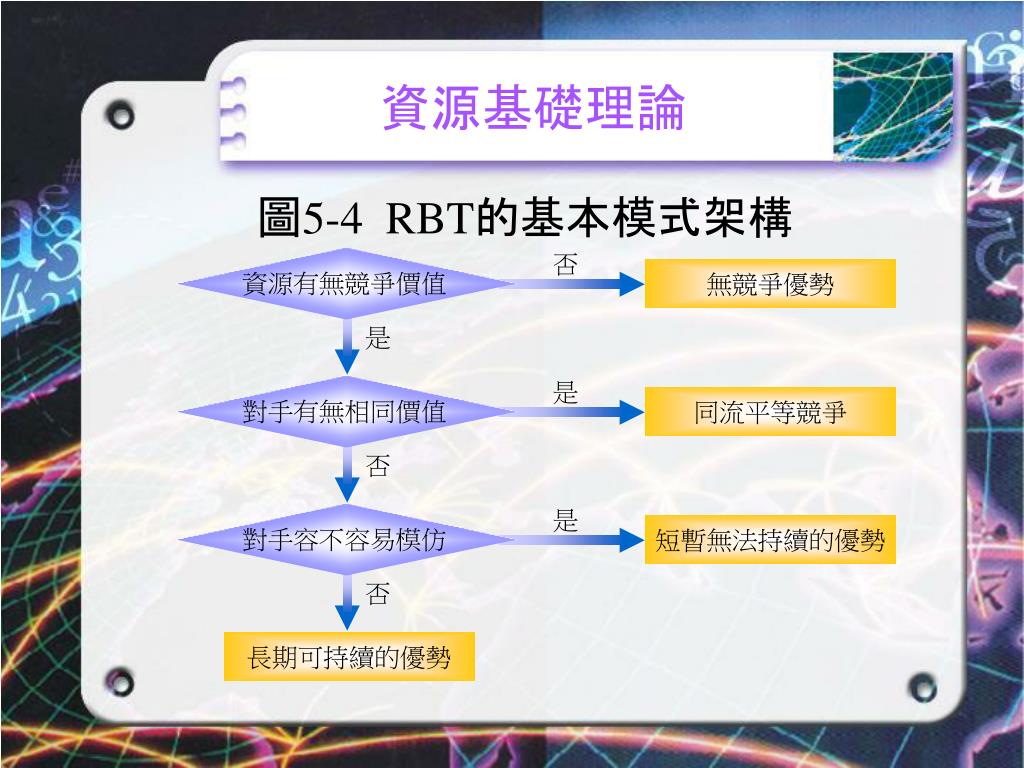 資源基礎理論

圖5-4 RBT的基本模式架構

資源有無競爭價值

否

無競爭優勢

是

對手有無相同價值

是

同流平等競爭

否

對手容不容易模仿

是

短暫無法持續的優勢

否

長期可持續的優勢